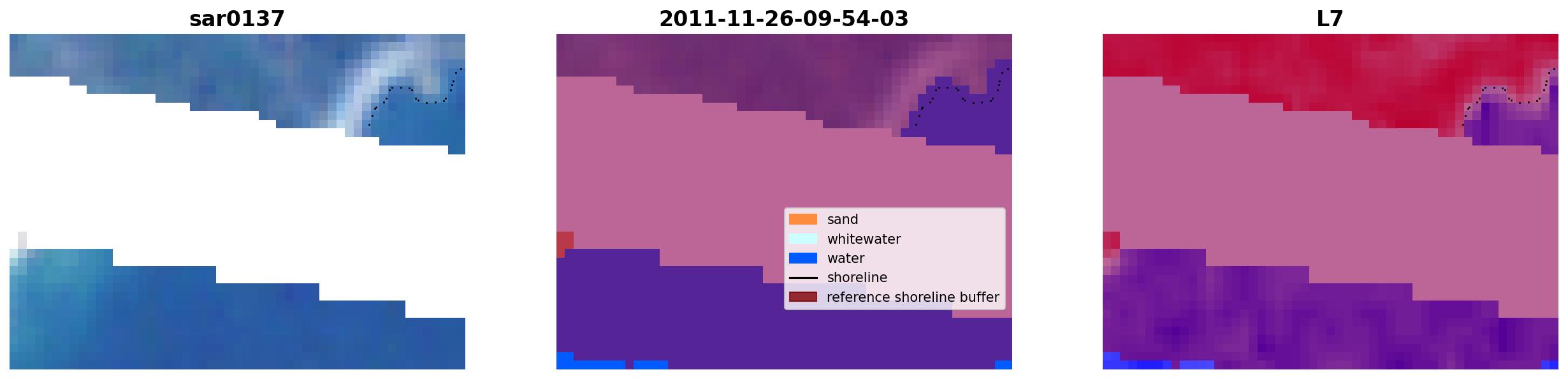 sar0137

2011-11-26-09-54-03

sand
whitewater
water
shoreline
reference shoreline buffer

L7